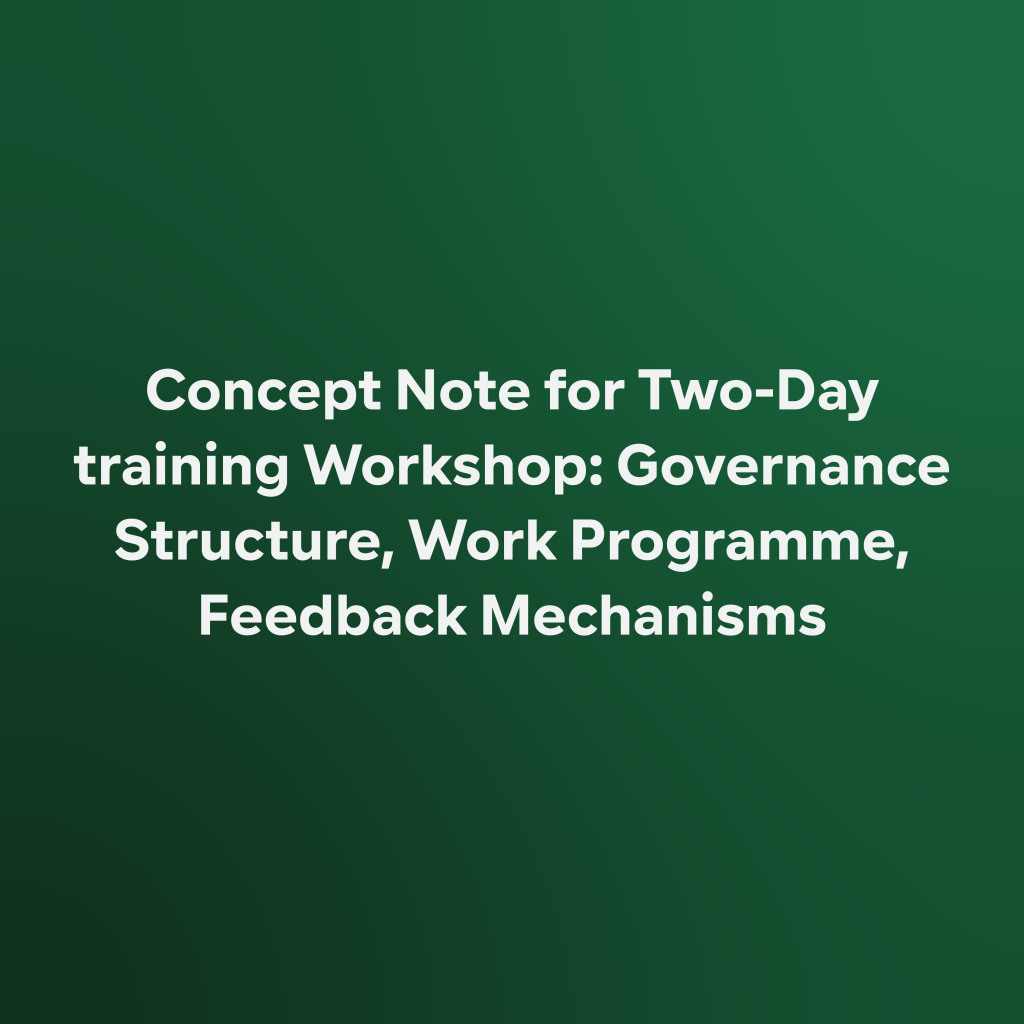 Concept Note for Two-Day training Workshop: Governance Structure, Work Programme, Feedback Mechanisms